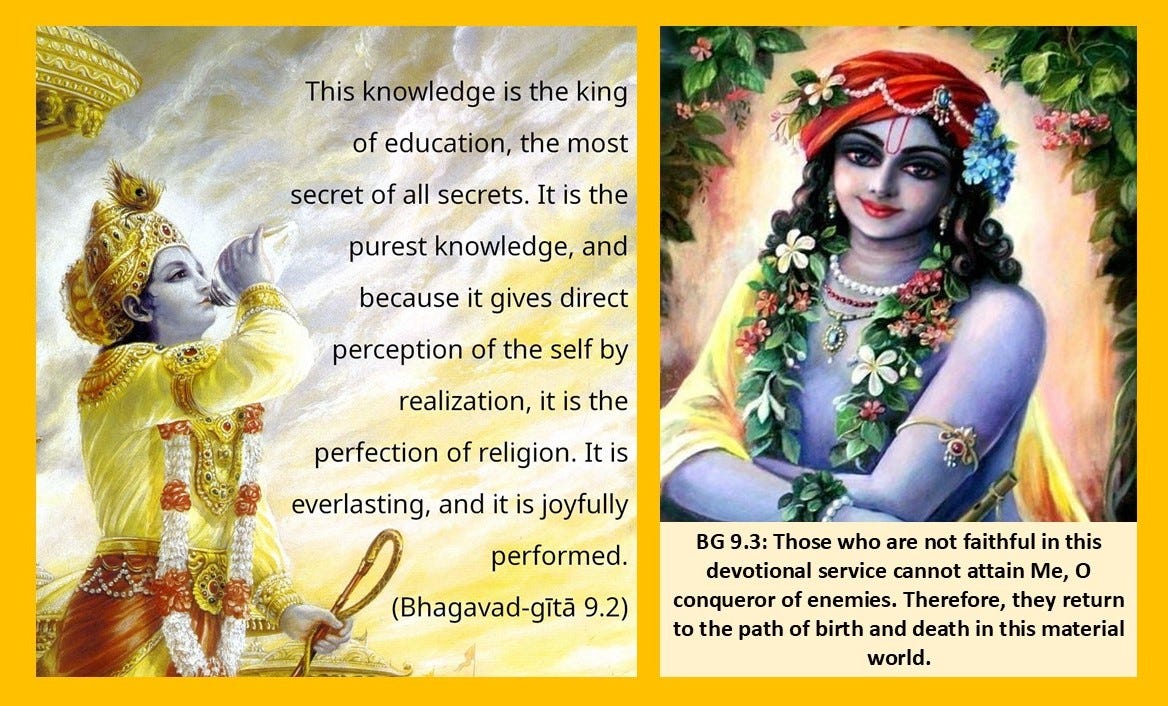 This knowledge is the king of education, the most secret of all secrets. It is the purest knowledge, and because it gives direct perception of the self by realization, it is the perfection of religion. It is everlasting, and it is joyfully performed.
(Bhagavad-gītā 9.2)

BG 9.3: Those who are not faithful in this devotional service cannot attain Me, O conqueror of enemies. Therefore, they return to the path of birth and death in this material world.